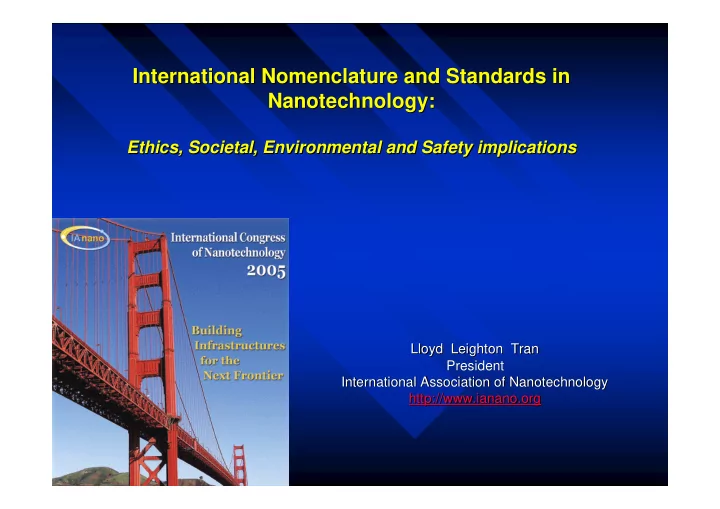 International Nomenclature and Standards in Nanotechnology:

Ethics, Societal, Environmental and Safety implications

IAnano

International Congress of Nanotechnology 2005

Building Infrastructures for the Next Frontier

Lloyd Leighton Tran
President
International Association of Nanotechnology
http://www.ianano.org